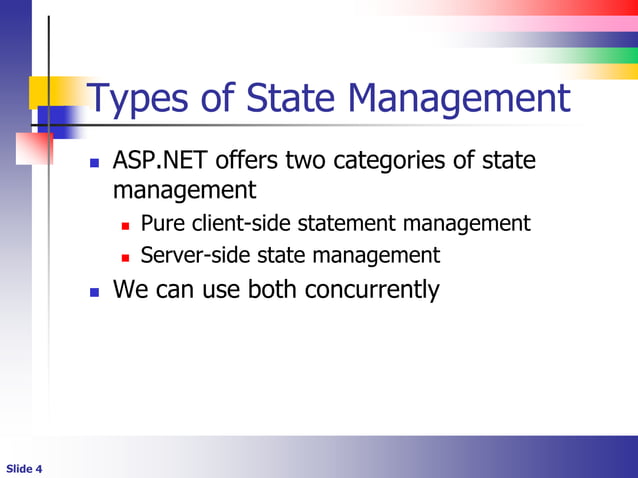 Types of State Management

- ASP.NET offers two categories of state management
  - Pure client-side statement management
  - Server-side state management
- We can use both concurrently

Slide 4